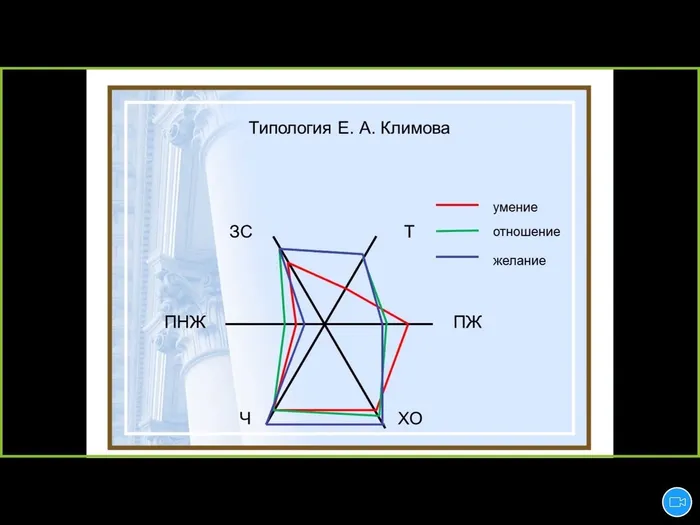 Типология Е. А. Климова

умение
отношение
желание

ЗС
Т
ПНЖ
ПЖ
Ч
ХО